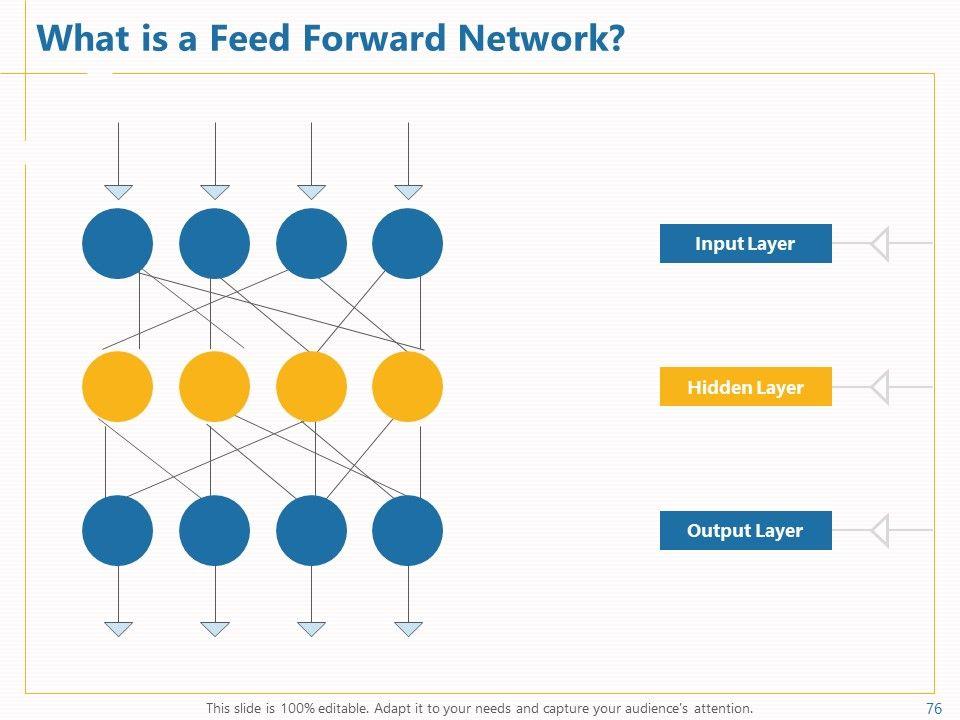 What is a Feed Forward Network?

Input Layer

Hidden Layer

Output Layer

This slide is 100% editable. Adapt it to your needs and capture your audience's attention.

76